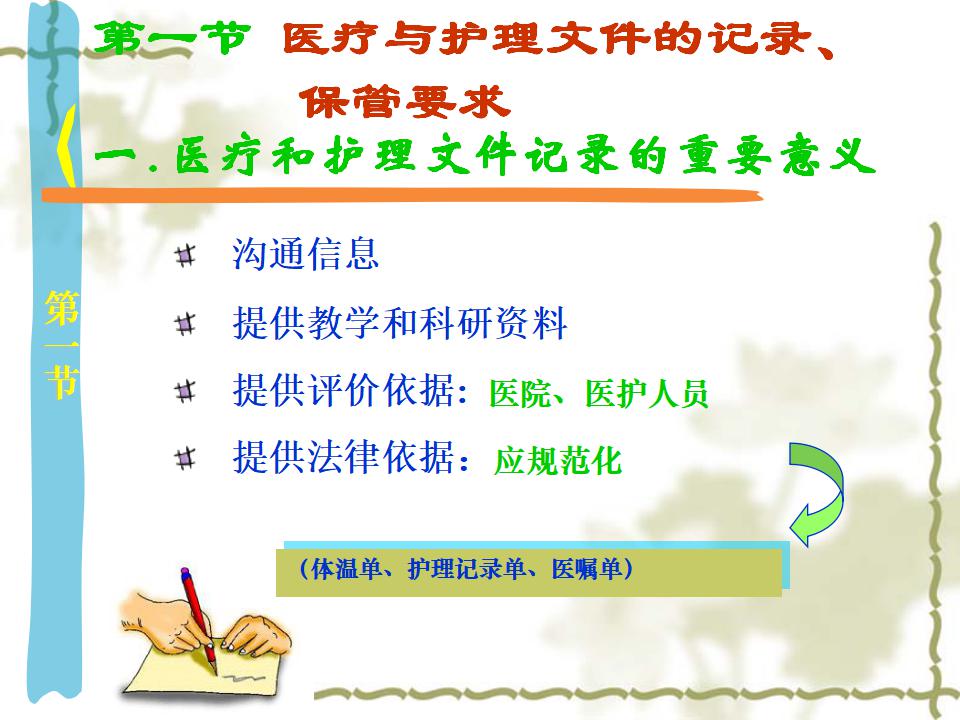 第一节 医疗与护理文件的记录、保管要求

一. 医疗和护理文件记录的重要意义

第一节

沟通信息

提供教学和科研资料

提供评价依据：医院、医护人员

提供法律依据：应规范化

（体温单、护理记录单、医嘱单）